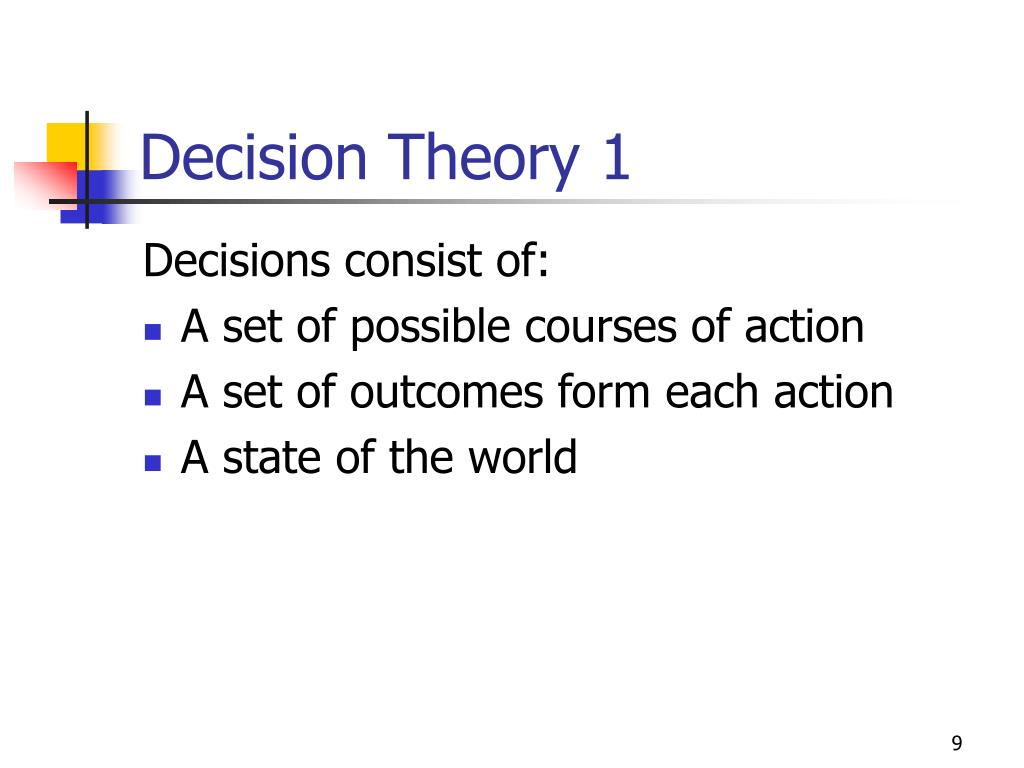 Decision Theory 1

Decisions consist of:

- A set of possible courses of action
- A set of outcomes form each action
- A state of the world

9